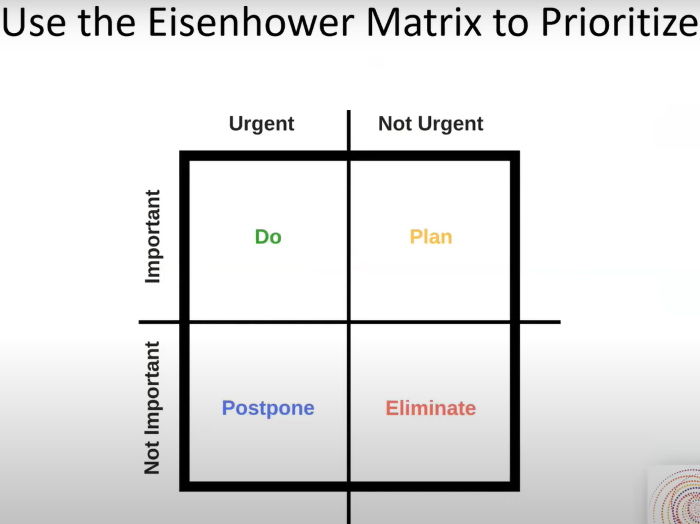 Use the Eisenhower Matrix to Prioritize

| | Urgent | Not Urgent |
|---|---|---|
| Important | Do | Plan |
| Not Important | Postpone | Eliminate |